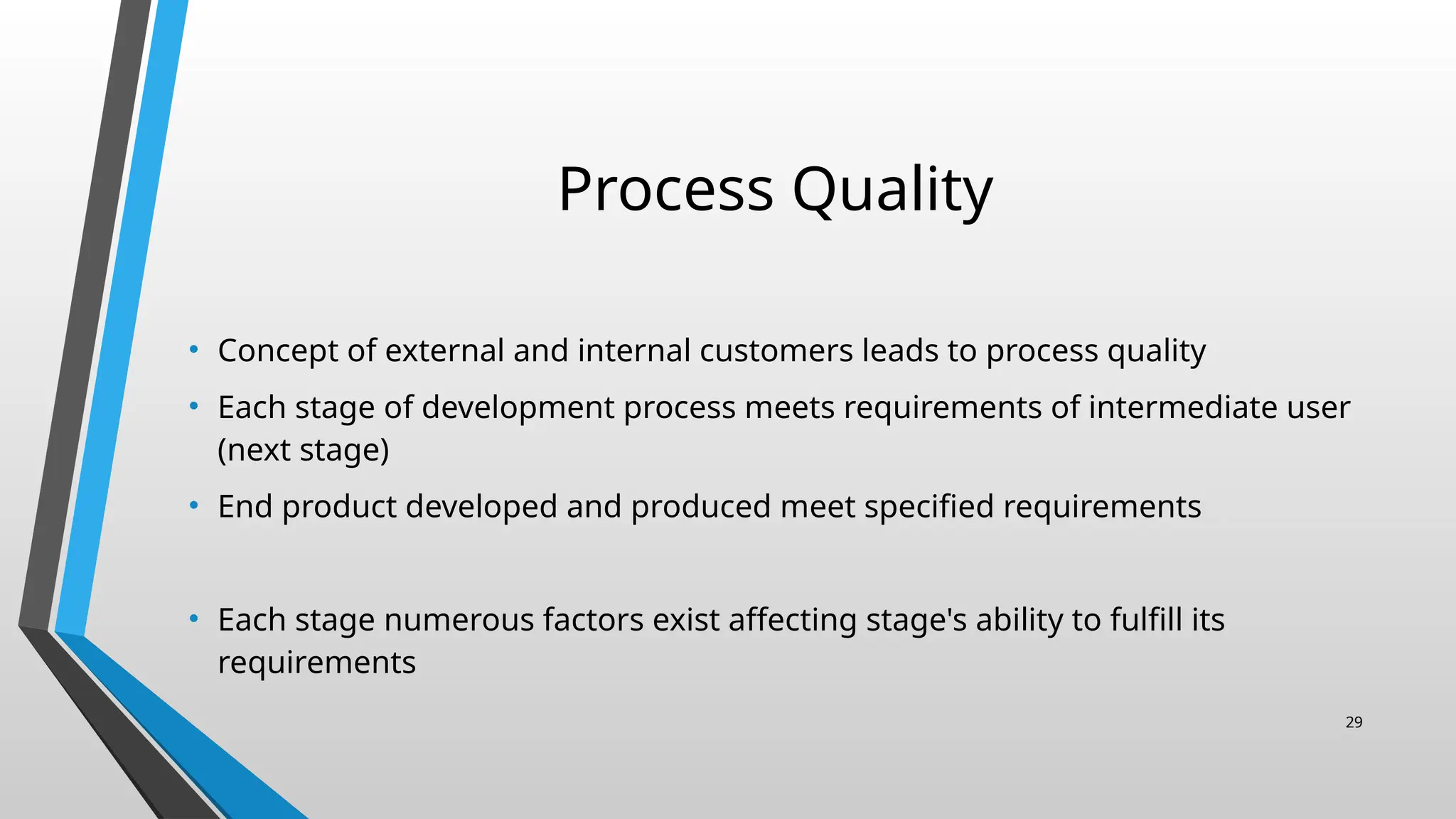 Process Quality

• Concept of external and internal customers leads to process quality
• Each stage of development process meets requirements of intermediate user (next stage)
• End product developed and produced meet specified requirements

• Each stage numerous factors exist affecting stage's ability to fulfill its requirements

29